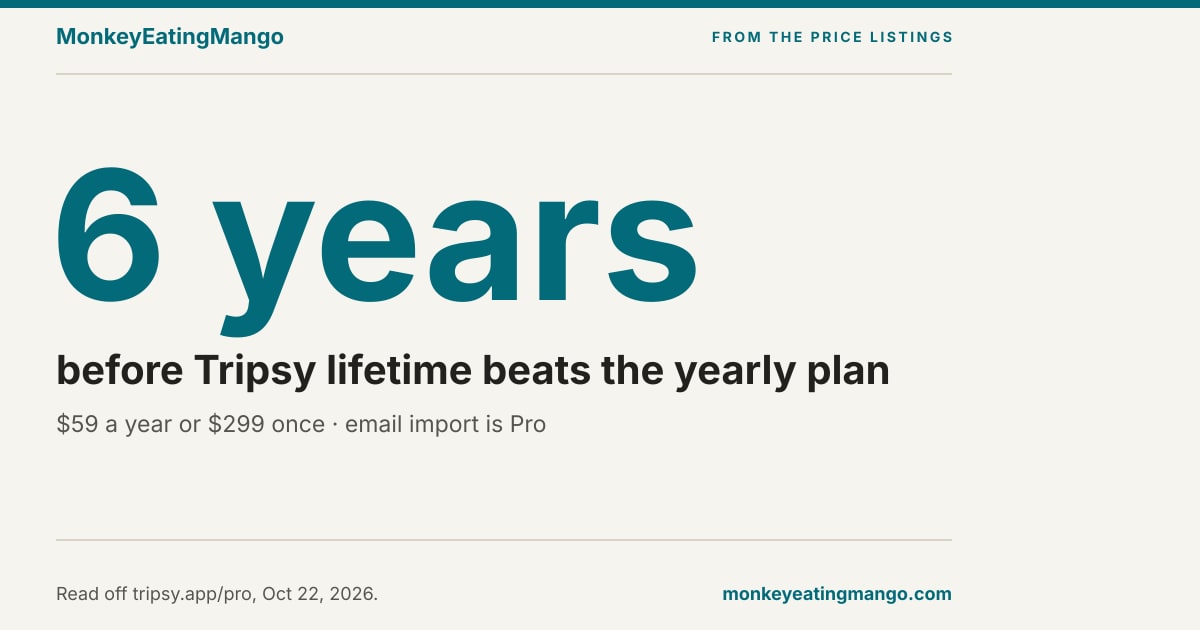 MonkeyEatingMango

FROM THE PRICE LISTINGS

6 years

before Tripsy lifetime beats the yearly plan

$59 a year or $299 once · email import is Pro

Read off tripsy.app/pro, Oct 22, 2026.

monkeyeatingmango.com